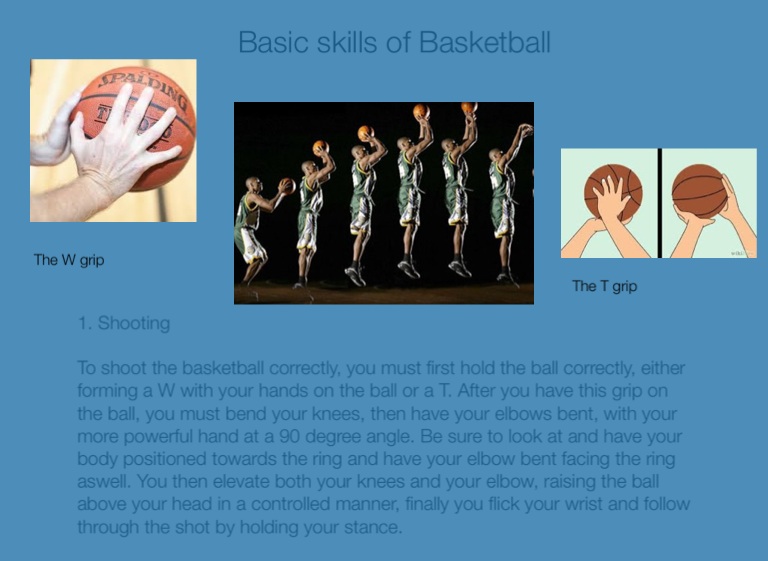 Basic skills of Basketball

SPALDING

The W grip

The T grip

1. Shooting

To shoot the basketball correctly, you must first hold the ball correctly, either forming a W with your hands on the ball or a T. After you have this grip on the ball, you must bend your knees, then have your elbows bent, with your more powerful hand at a 90 degree angle. Be sure to look at and have your body positioned towards the ring and have your elbow bent facing the ring aswell. You then elevate both your knees and your elbow, raising the ball above your head in a controlled manner, finally you flick your wrist and follow through the shot by holding your stance.